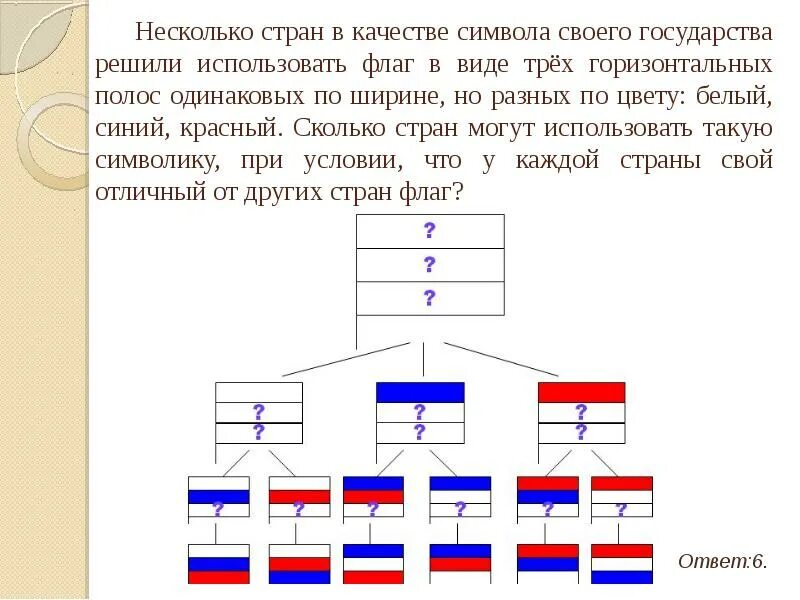 Несколько стран в качестве символа своего государства решили использовать флаг в виде трёх горизонтальных полос одинаковых по ширине, но разных по цвету: белый, синий, красный. Сколько стран могут использовать такую символику, при условии, что у каждой страны свой отличный от других стран флаг?

?
?
?

?
?

?
?

?
?

?

?

?

?

?

?

Ответ:6.